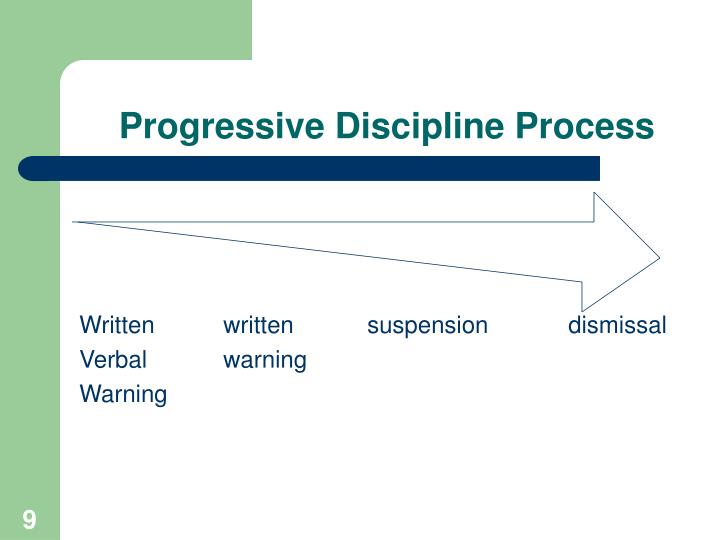 Progressive Discipline Process

Written Verbal Warning

written warning

suspension

dismissal

9